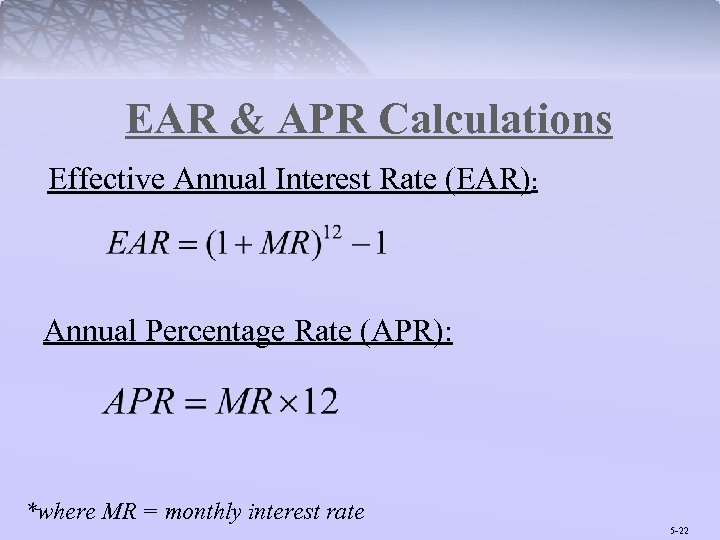 EAR & APR Calculations

Effective Annual Interest Rate (EAR):

$EAR = (1 + MR)^{12} - 1$

Annual Percentage Rate (APR):

$APR = MR \times 12$

*where MR = monthly interest rate

5-22